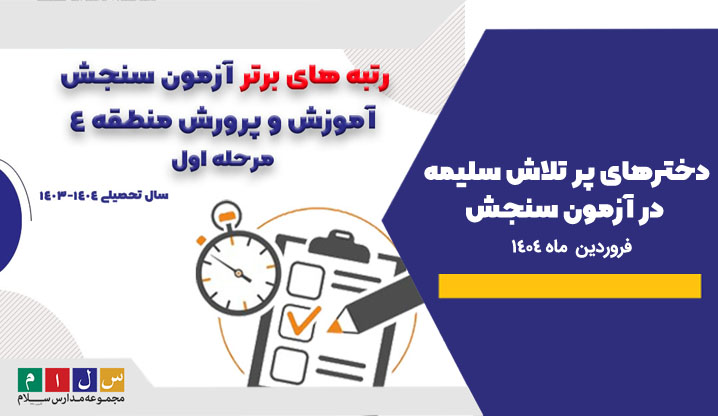 رتبه های برتر آزمون سنجش
آموزش و پرورش منطقه ۴
مرحله اول
سال تحصیلی ۱۴۰۴-۱۴۰۳

دخترهای پر تلاش سلیمه
در آزمون سنجش
فروردین ماه ۱۴۰۴

س ل ا م
مجموعه مدارس سلام